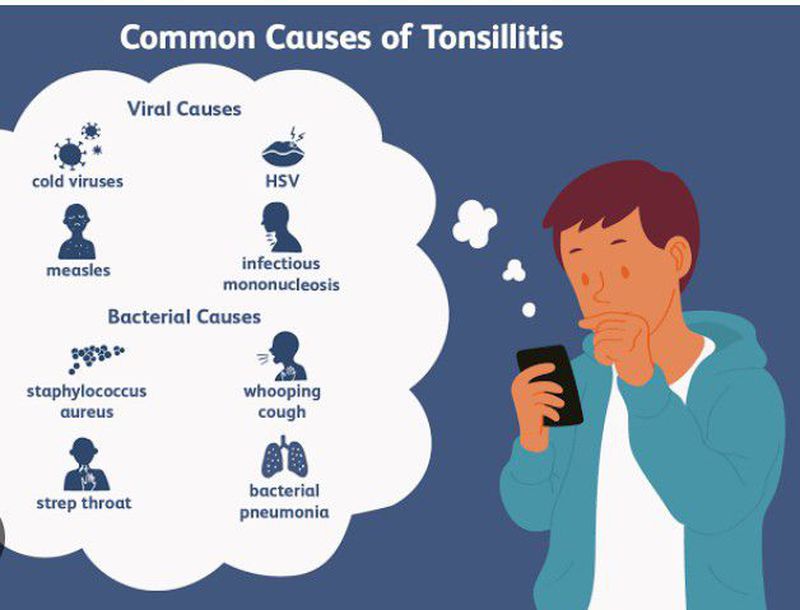 Common Causes of Tonsillitis

Viral Causes

cold viruses

HSV

measles

infectious mononucleosis

Bacterial Causes

staphylococcus aureus

whooping cough

strep throat

bacterial pneumonia